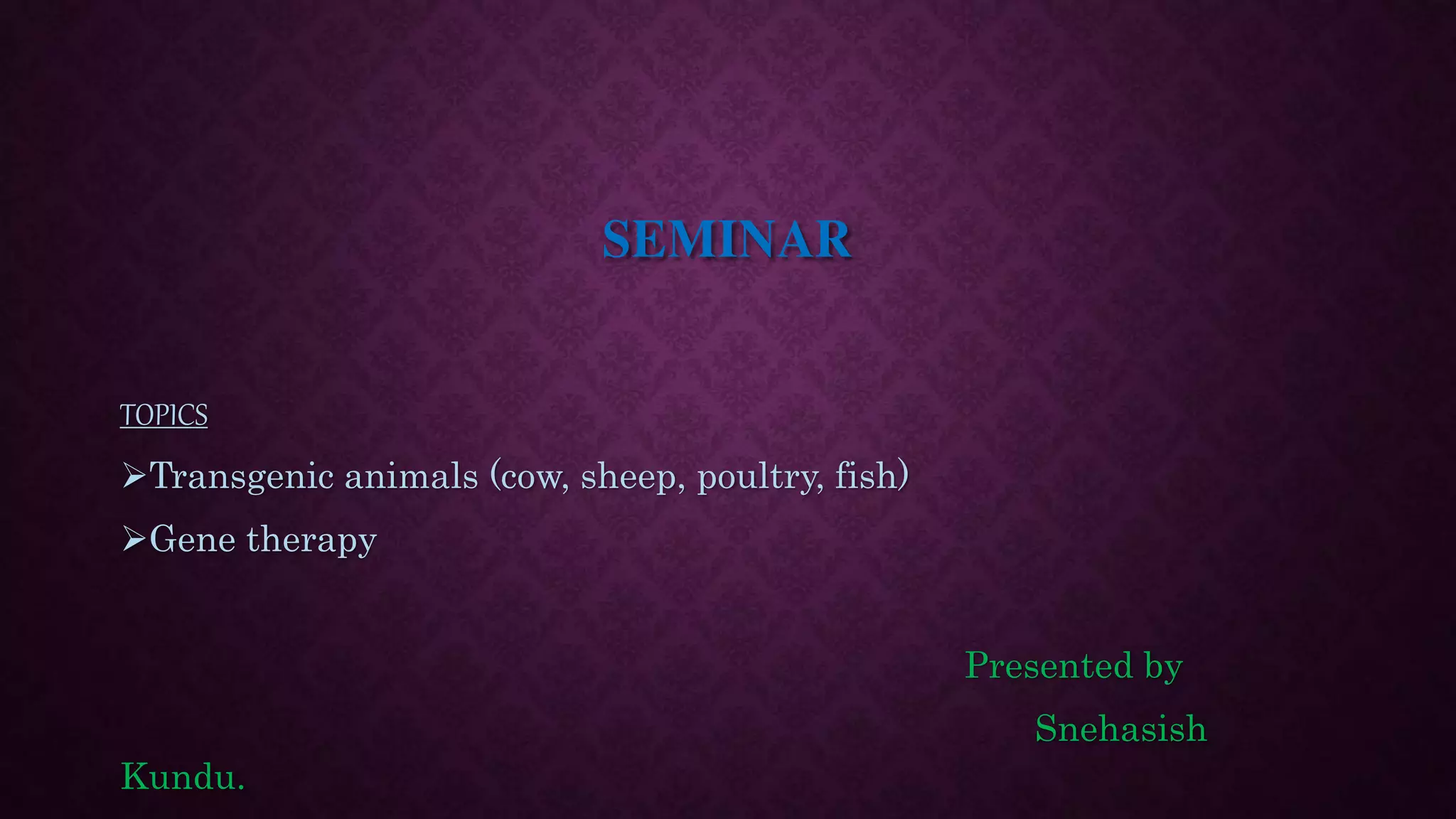 SEMINAR

TOPICS

➢Transgenic animals (cow, sheep, poultry, fish)

➢Gene therapy

Presented by

Snehasish

Kundu.